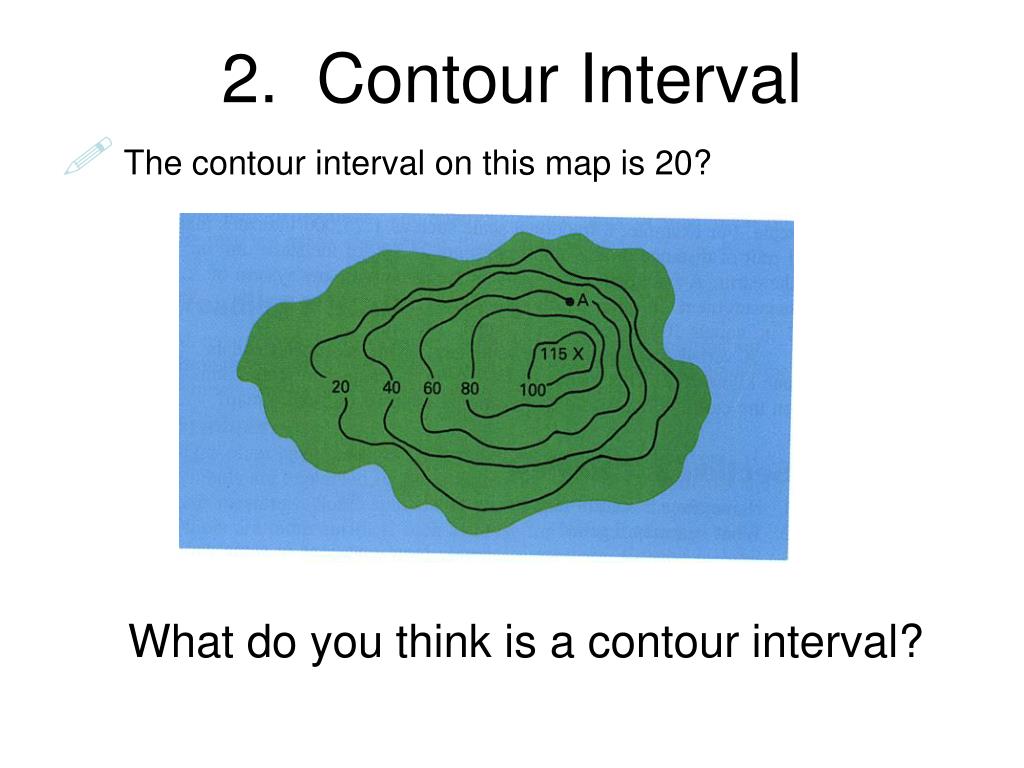 2. Contour Interval

The contour interval on this map is 20?

A
115 X
20 40 60 80 100

What do you think is a contour interval?